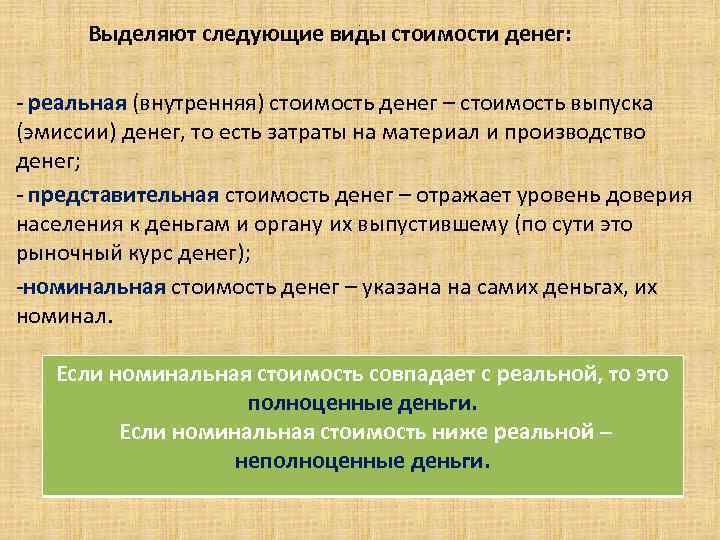 Выделяют следующие виды стоимости денег:

- реальная (внутренняя) стоимость денег – стоимость выпуска (эмиссии) денег, то есть затраты на материал и производство денег;

- представительная стоимость денег – отражает уровень доверия населения к деньгам и органу их выпустившему (по сути это рыночный курс денег);

-номинальная стоимость денег – указана на самих деньгах, их номинал.

Если номинальная стоимость совпадает с реальной, то это полноценные деньги.
Если номинальная стоимость ниже реальной – неполноценные деньги.